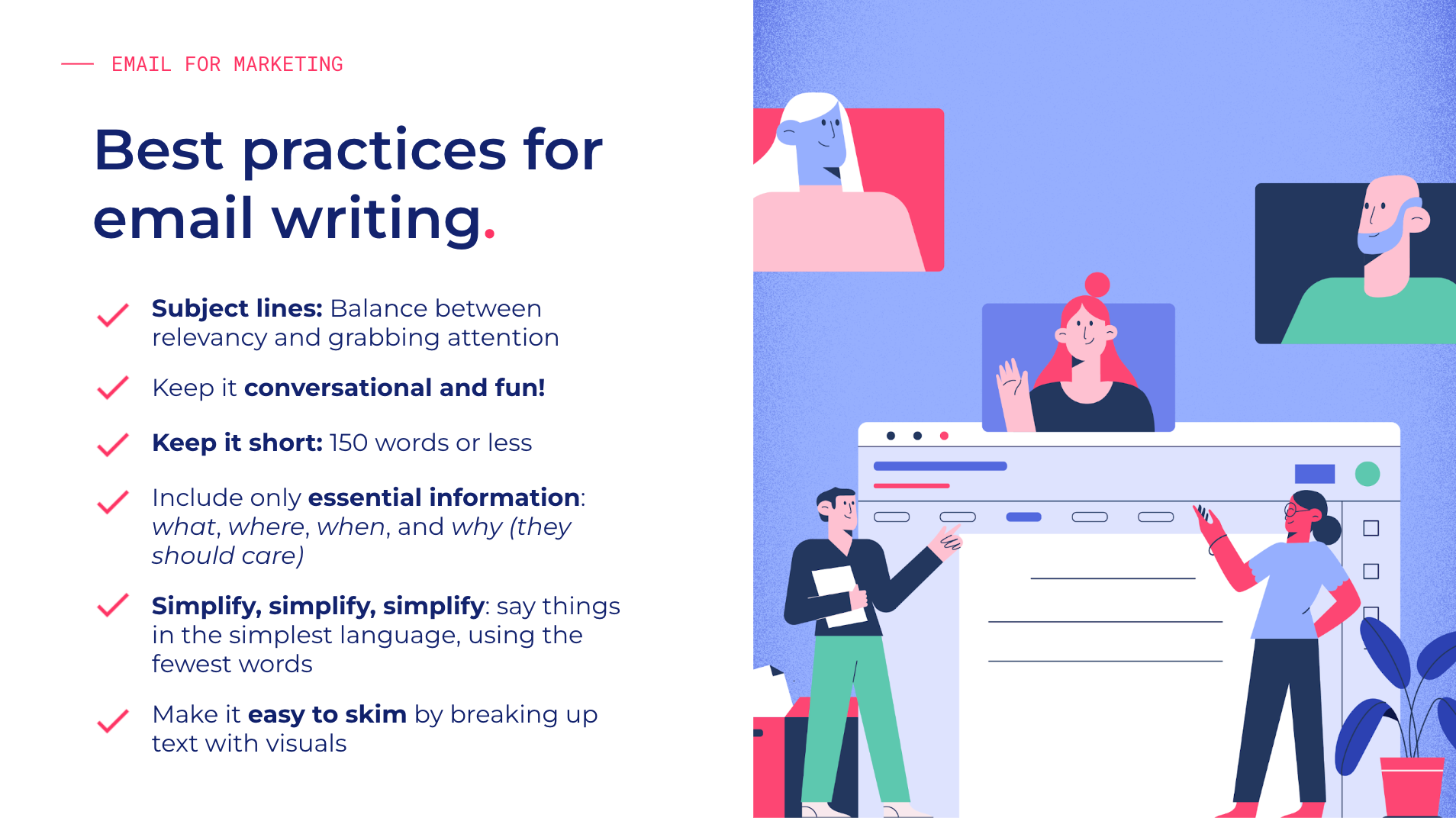 EMAIL FOR MARKETING

Best practices for email writing.

Subject lines: Balance between relevancy and grabbing attention

Keep it conversational and fun!

Keep it short: 150 words or less

Include only essential information: what, where, when, and why (they should care)

Simplify, simplify, simplify: say things in the simplest language, using the fewest words

Make it easy to skim by breaking up text with visuals